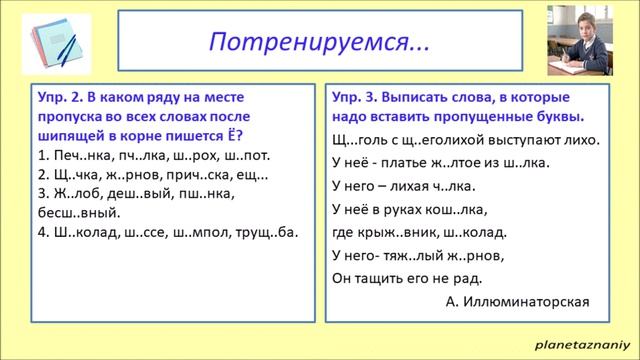 Потренируемся...

Упр. 2. В каком ряду на месте пропуска во всех словах после шипящей в корне пишется Ё?
1. Печ..нка, пч..лка, ш..рох, ш..пот.
2. Щ..чка, ж..рнов, прич..ска, ещ...
3. Ж..лоб, деш..вый, пш..нка, бесш..вный.
4. Ш..колад, ш..ссе, ш..мпол, трущ..ба.

Упр. 3. Выписать слова, в которые надо вставить пропущенные буквы.
Щ...голь с щ..еголихой выступают лихо.
У неё - платье ж..лтое из ш..лка.
У него – лихая ч..лка.
У неё в руках кош..лка,
где крыж..вник, ш..колад.
У него- тяж..лый ж..рнов,
Он тащить его не рад.
А. Иллюминаторская

planetaznaniy